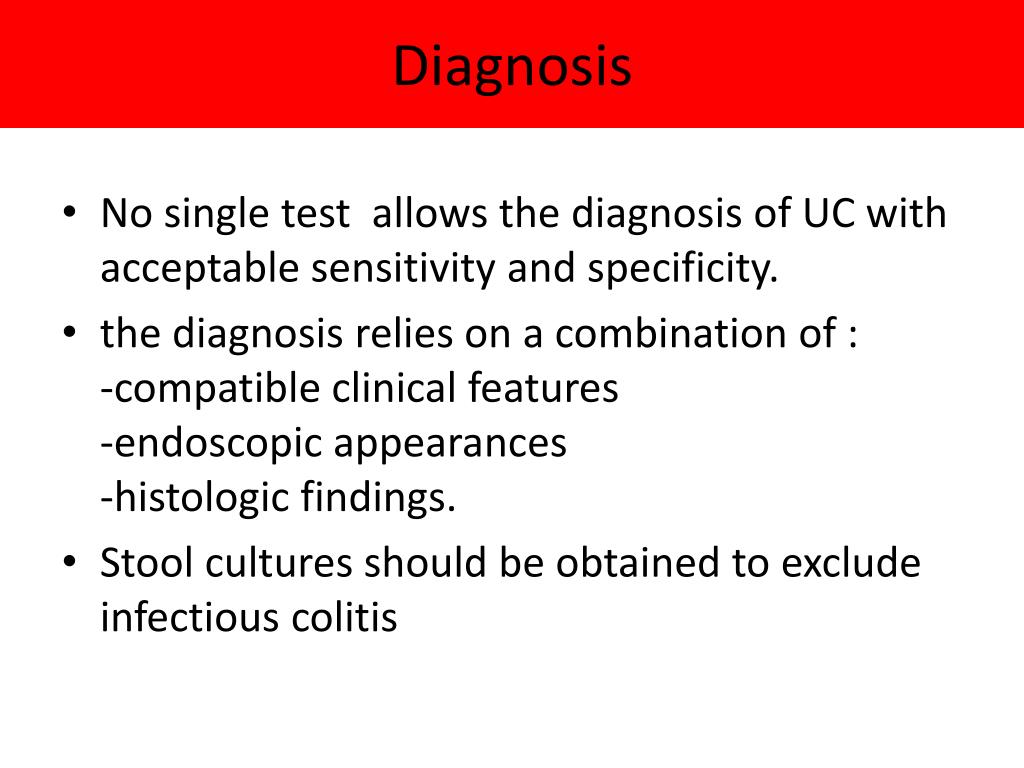 Diagnosis

• No single test allows the diagnosis of UC with acceptable sensitivity and specificity.

• the diagnosis relies on a combination of :
-compatible clinical features
-endoscopic appearances
-histologic findings.

• Stool cultures should be obtained to exclude infectious colitis